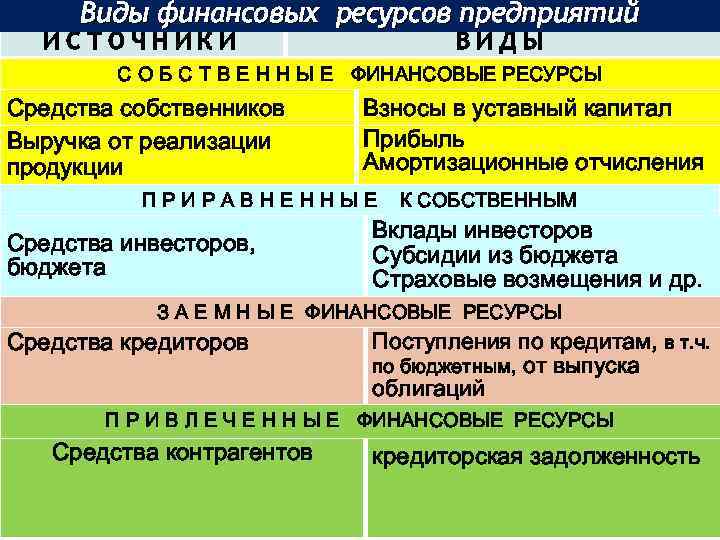 Виды финансовых ресурсов предприятий

| ИСТОЧНИКИ | ВИДЫ |
|---|---|
| СОБСТВЕННЫЕ ФИНАНСОВЫЕ РЕСУРСЫ | |
| Средства собственников | Взносы в уставный капитал |
| Выручка от реализации продукции | Прибыль Амортизационные отчисления |
| ПРИРАВНЕННЫЕ К СОБСТВЕННЫМ | |
| Средства инвесторов, бюджета | Вклады инвесторов Субсидии из бюджета Страховые возмещения и др. |
| ЗАЕМНЫЕ ФИНАНСОВЫЕ РЕСУРСЫ | |
| Средства кредиторов | Поступления по кредитам, в т.ч. по бюджетным, от выпуска облигаций |
| ПРИВЛЕЧЕННЫЕ ФИНАНСОВЫЕ РЕСУРСЫ | |
| Средства контрагентов | кредиторская задолженность |